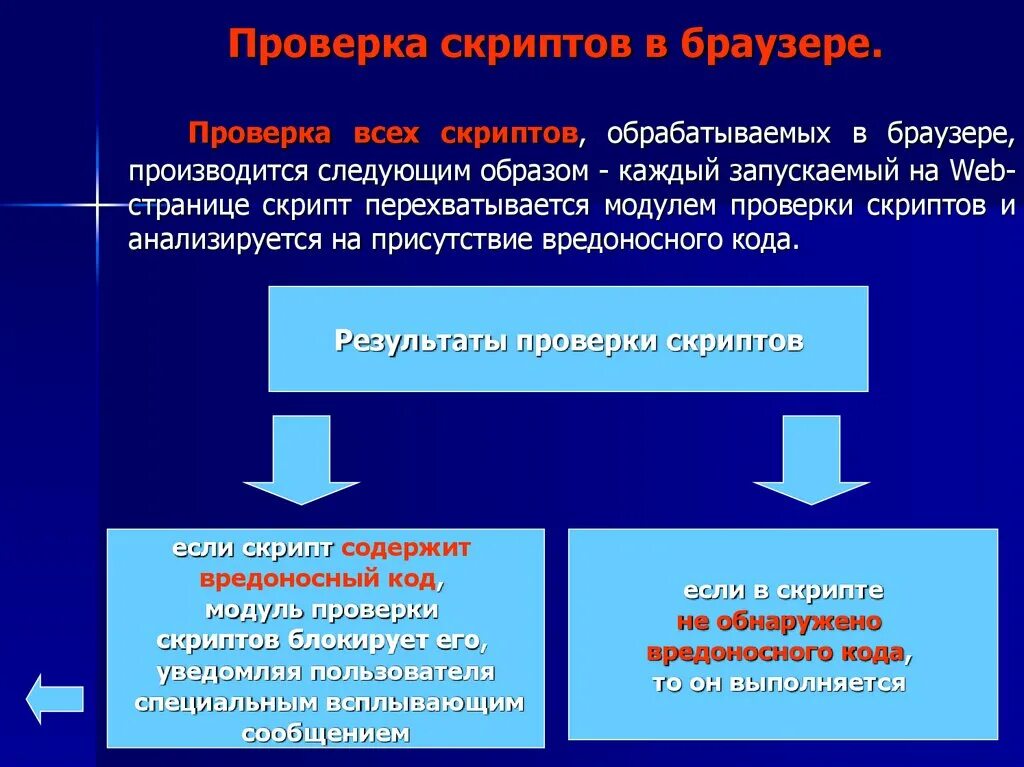 Проверка скриптов в браузере.

Проверка всех скриптов, обрабатываемых в браузере, производится следующим образом - каждый запускаемый на Web-странице скрипт перехватывается модулем проверки скриптов и анализируется на присутствие вредоносного кода.

Результаты проверки скриптов

если скрипт содержит вредоносный код, модуль проверки скриптов блокирует его, уведомляя пользователя специальным всплывающим сообщением

если в скрипте не обнаружено вредоносного кода, то он выполняется